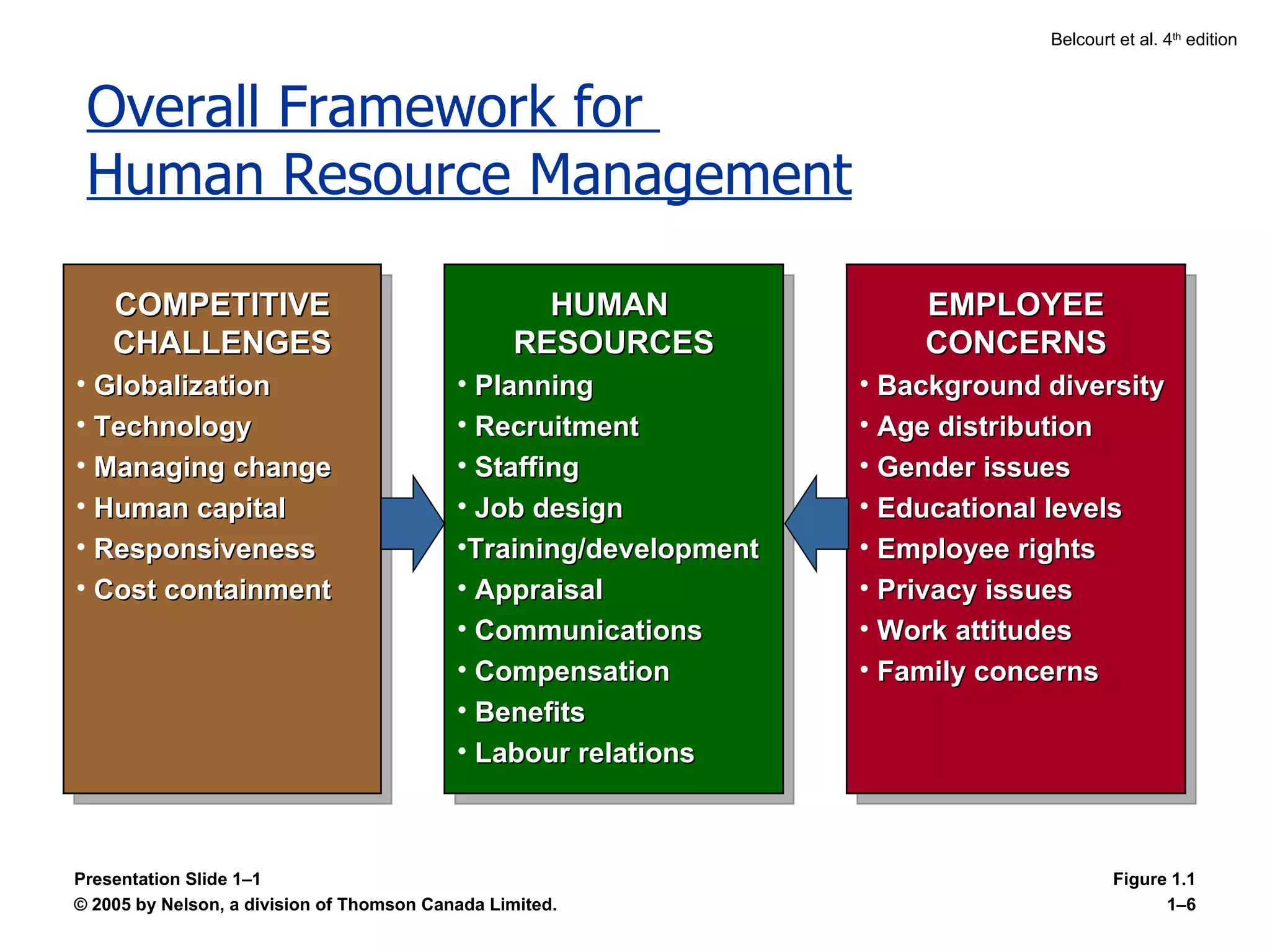 Belcourt et al. 4th edition

Overall Framework for Human Resource Management

COMPETITIVE CHALLENGES
• Globalization
• Technology
• Managing change
• Human capital
• Responsiveness
• Cost containment

HUMAN RESOURCES
• Planning
• Recruitment
• Staffing
• Job design
•Training/development
• Appraisal
• Communications
• Compensation
• Benefits
• Labour relations

EMPLOYEE CONCERNS
• Background diversity
• Age distribution
• Gender issues
• Educational levels
• Employee rights
• Privacy issues
• Work attitudes
• Family concerns

Presentation Slide 1–1
© 2005 by Nelson, a division of Thomson Canada Limited.

Figure 1.1
1–6